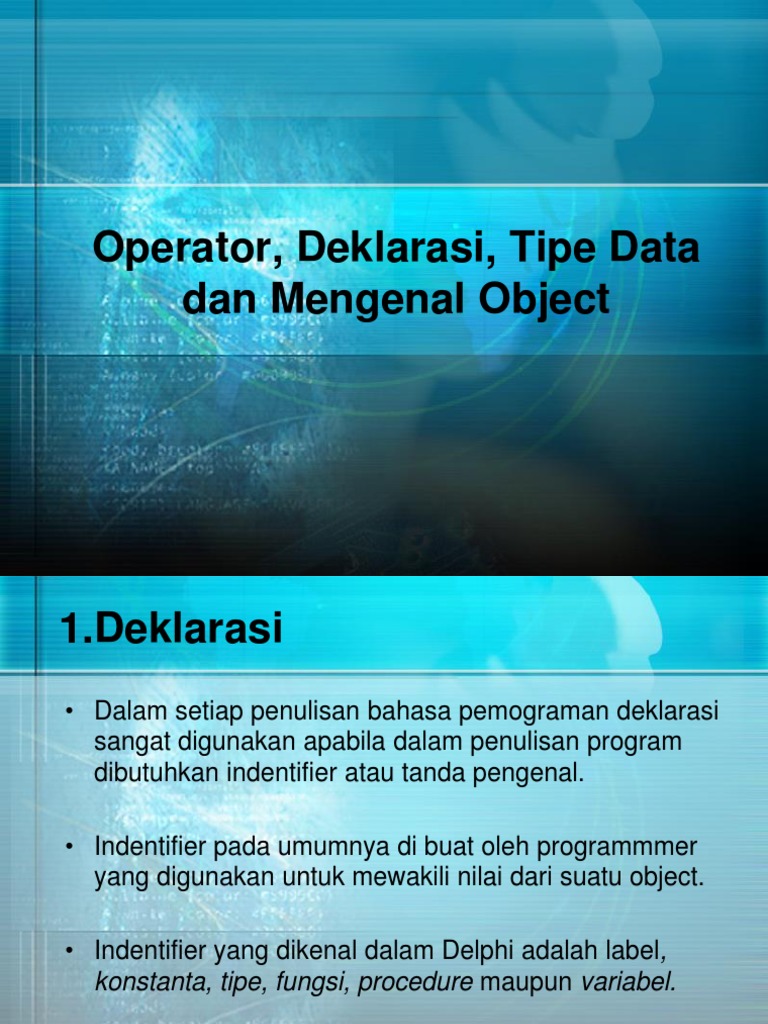 Operator, Deklarasi, Tipe Data dan Mengenal Object

1.Deklarasi

• Dalam setiap penulisan bahasa pemograman deklarasi sangat digunakan apabila dalam penulisan program dibutuhkan indentifier atau tanda pengenal.

• Indentifier pada umumnya di buat oleh programmmer yang digunakan untuk mewakili nilai dari suatu object.

• Indentifier yang dikenal dalam Delphi adalah label, konstanta, tipe, fungsi, procedure maupun variabel.